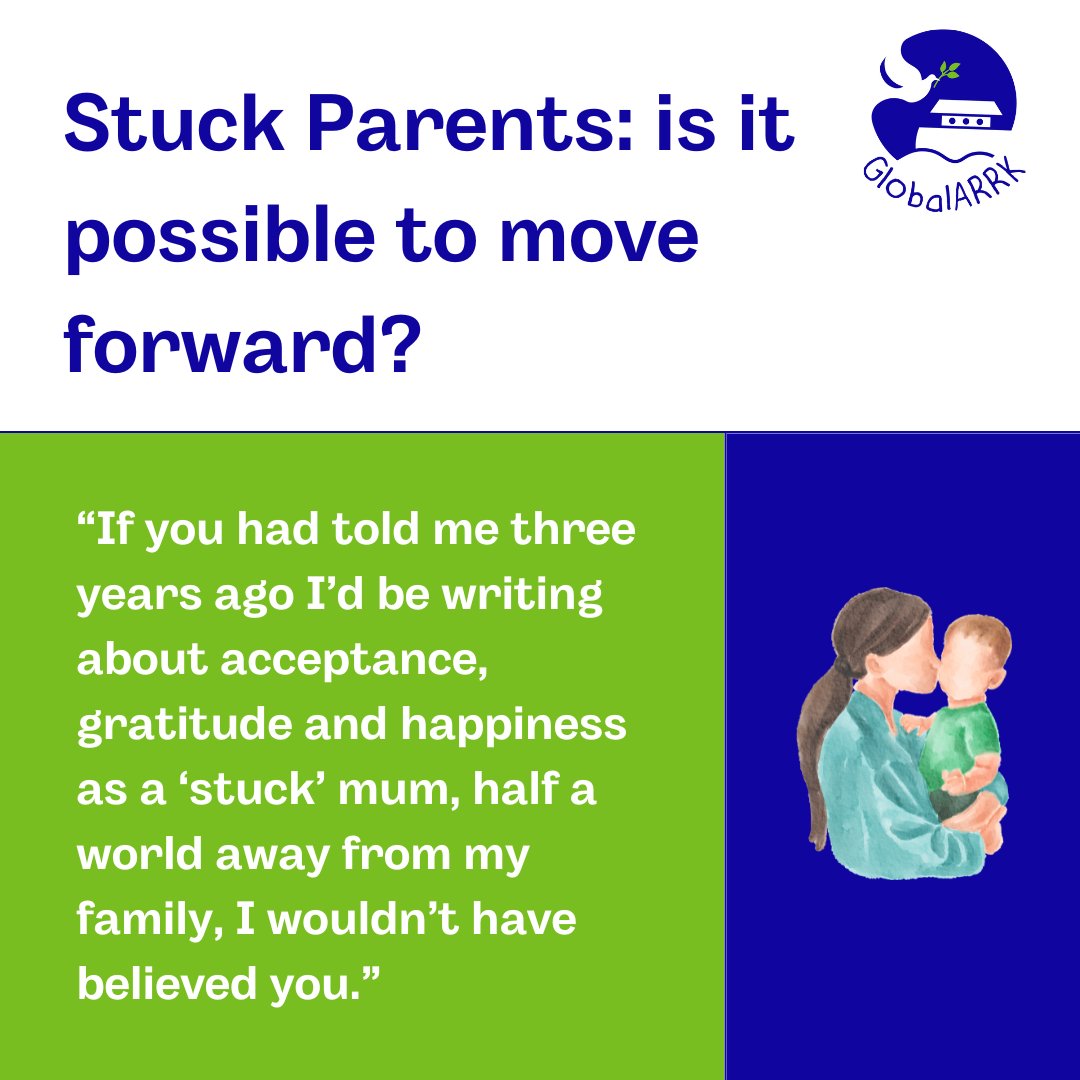 Stuck Parents: is it possible to move forward?

GlobalARRK

“If you had told me three years ago I’d be writing about acceptance, gratitude and happiness as a ‘stuck’ mum, half a world away from my family, I wouldn’t have believed you.”